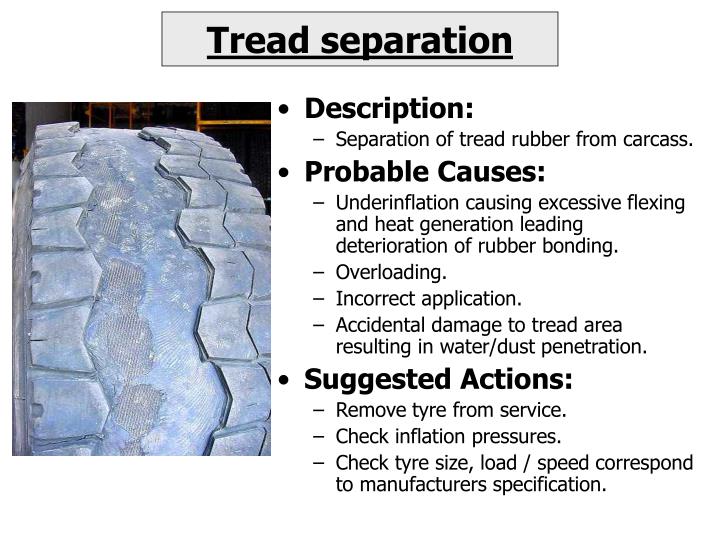 Tread separation

• Description:
– Separation of tread rubber from carcass.

• Probable Causes:
– Underinflation causing excessive flexing and heat generation leading deterioration of rubber bonding.
– Overloading.
– Incorrect application.
– Accidental damage to tread area resulting in water/dust penetration.

• Suggested Actions:
– Remove tyre from service.
– Check inflation pressures.
– Check tyre size, load / speed correspond to manufacturers specification.